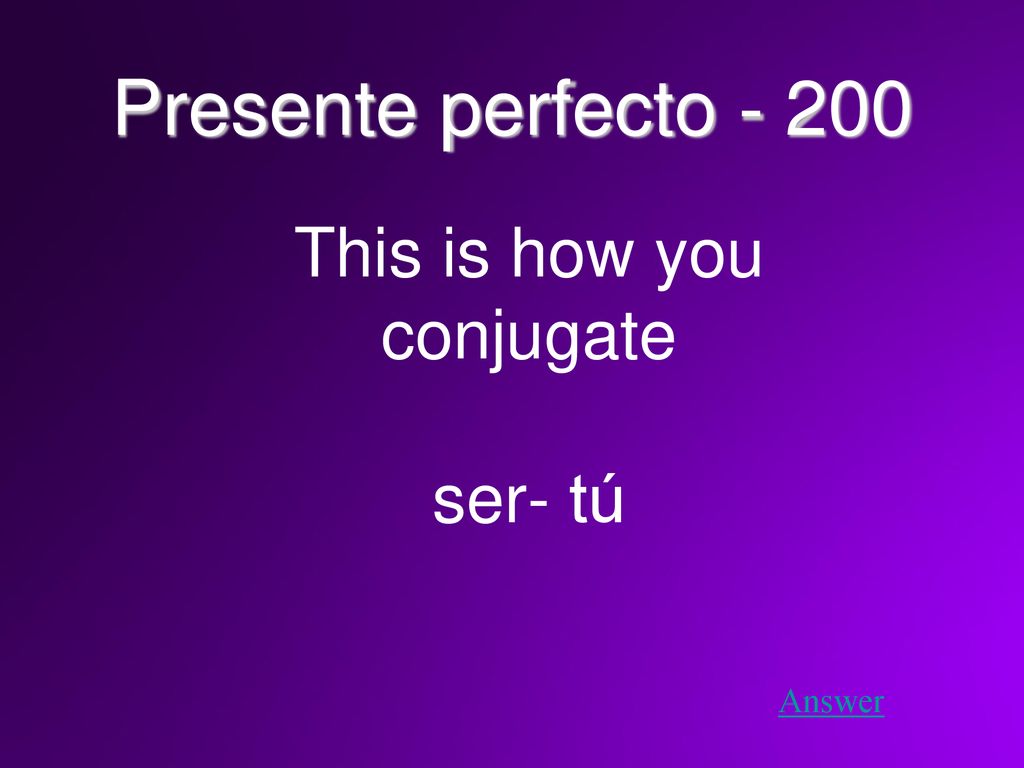 Presente perfecto - 200

This is how you conjugate

ser- tú

Answer